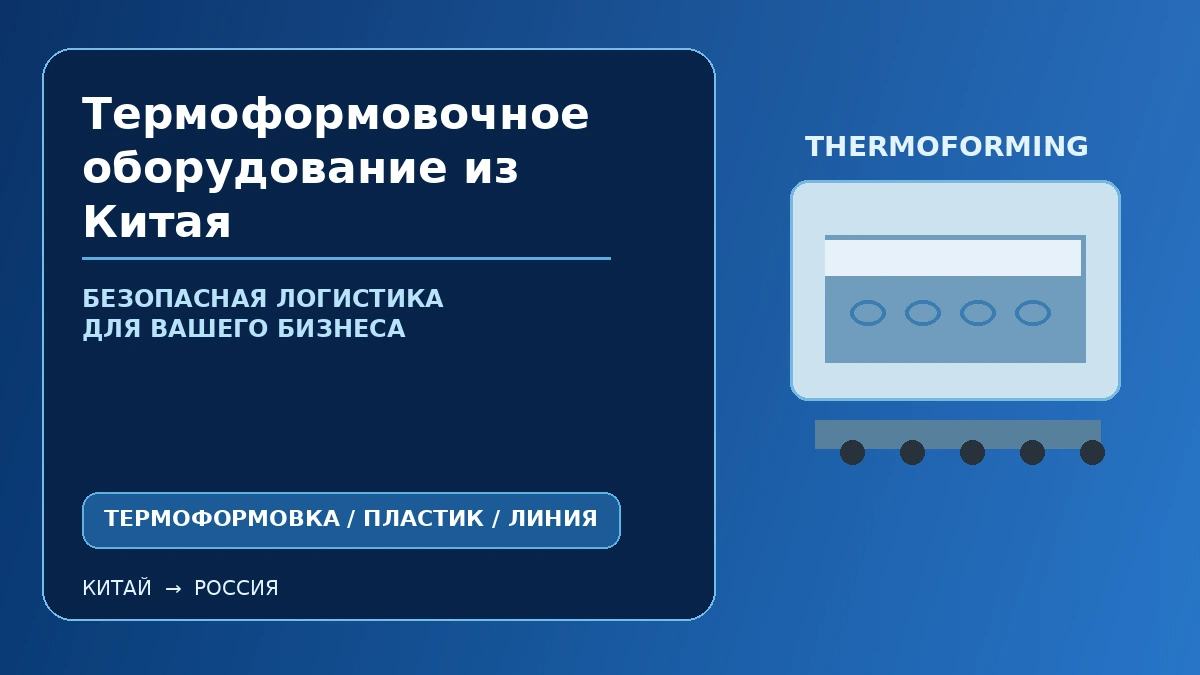 Термоформовочное оборудование из Китая

БЕЗОПАСНАЯ ЛОГИСТИКА
ДЛЯ ВАШЕГО БИЗНЕСА

ТЕРМОФОРМОВКА / ПЛАСТИК / ЛИНИЯ

КИТАЙ → РОССИЯ

THERMOFORMING